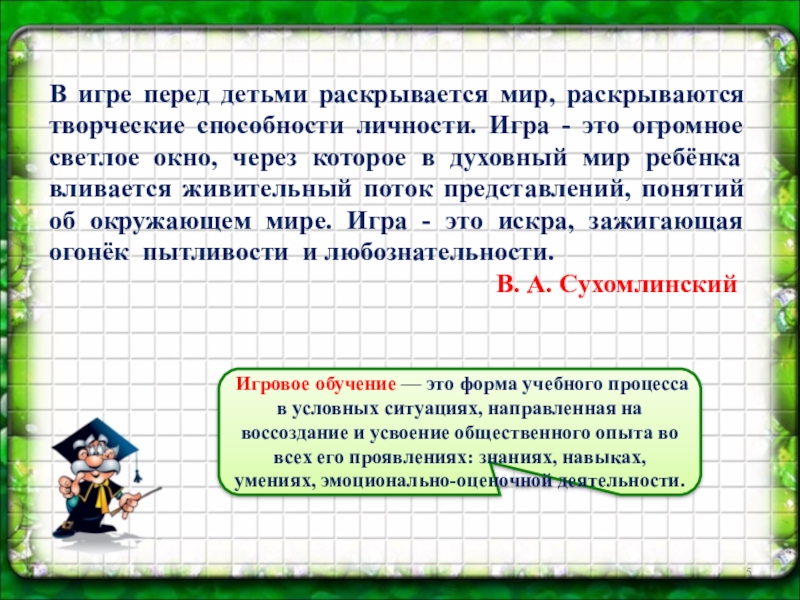 В игре перед детьми раскрывается мир, раскрываются творческие способности личности. Игра - это огромное светлое окно, через которое в духовный мир ребёнка вливается живительный поток представлений, понятий об окружающем мире. Игра - это искра, зажигающая огонёк пытливости и любознательности.

В. А. Сухомлинский

Игровое обучение — это форма учебного процесса в условных ситуациях, направленная на воссоздание и усвоение общественного опыта во всех его проявлениях: знаниях, навыках, умениях, эмоционально-оценочной деятельности.

5